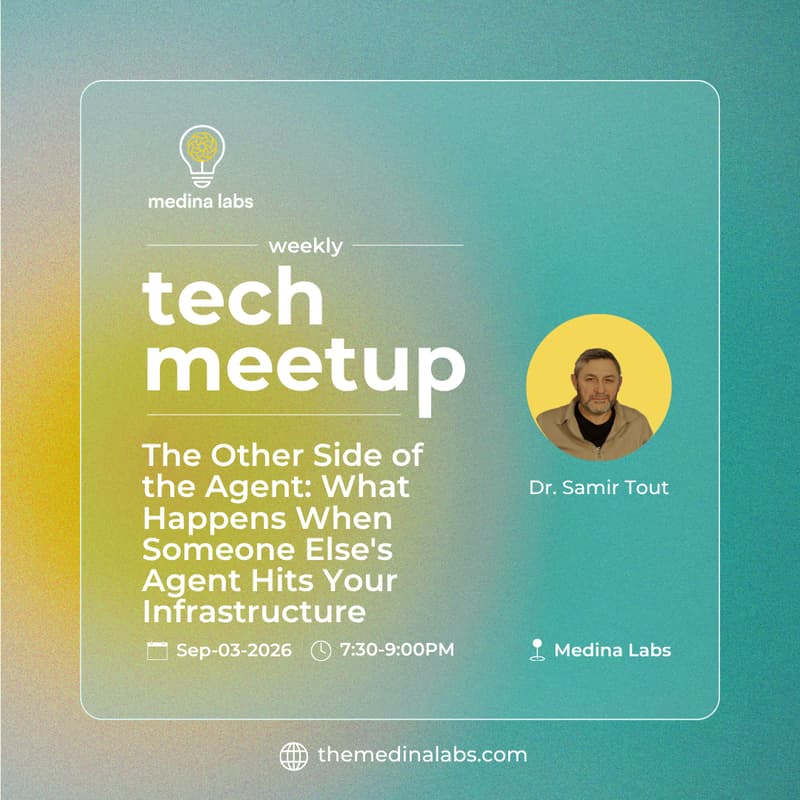 medina labs

weekly

tech meetup

The Other Side of the Agent: What Happens When Someone Else's Agent Hits Your Infrastructure

Dr. Samir Tout

Sep-03-2026 7:30-9:00PM

Medina Labs

themedinalabs.com